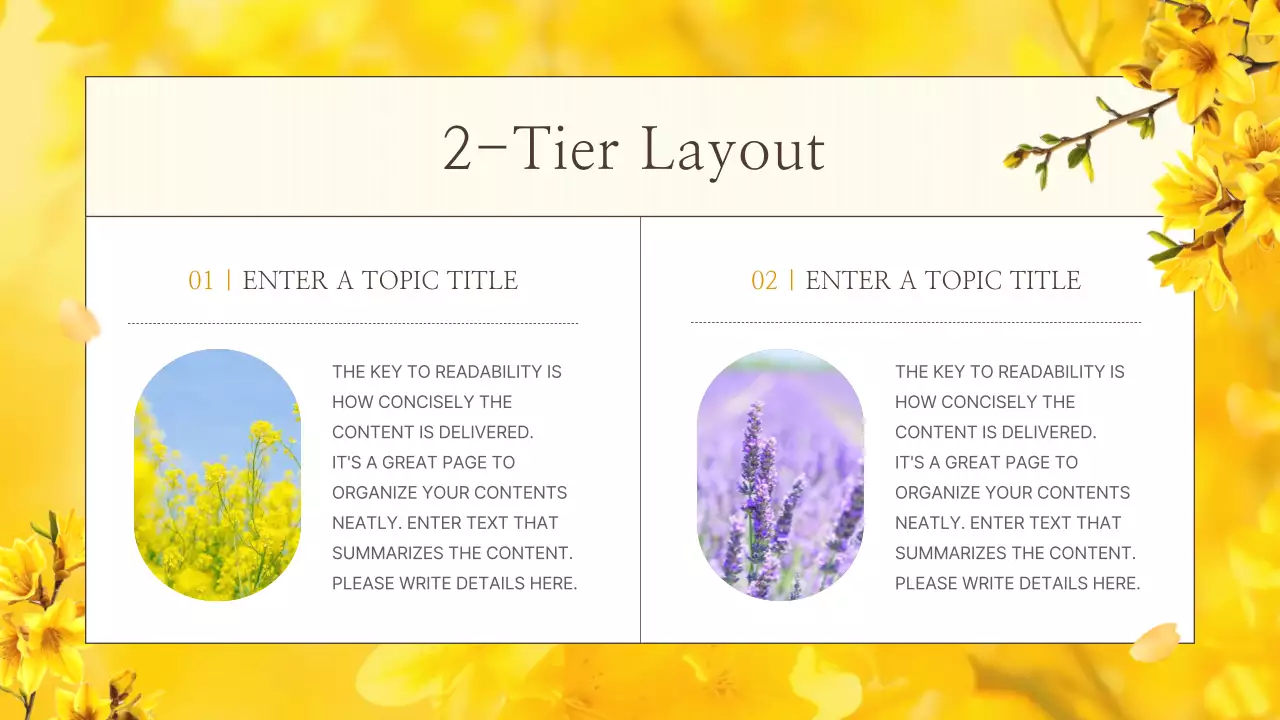 2-Tier Layout

01 | ENTER A TOPIC TITLE

THE KEY TO READABILITY IS HOW CONCISELY THE CONTENT IS DELIVERED.
IT'S A GREAT PAGE TO ORGANIZE YOUR CONTENTS NEATLY. ENTER TEXT THAT SUMMARIZES THE CONTENT. PLEASE WRITE DETAILS HERE.

02 | ENTER A TOPIC TITLE

THE KEY TO READABILITY IS HOW CONCISELY THE CONTENT IS DELIVERED.
IT'S A GREAT PAGE TO ORGANIZE YOUR CONTENTS NEATLY. ENTER TEXT THAT SUMMARIZES THE CONTENT. PLEASE WRITE DETAILS HERE.